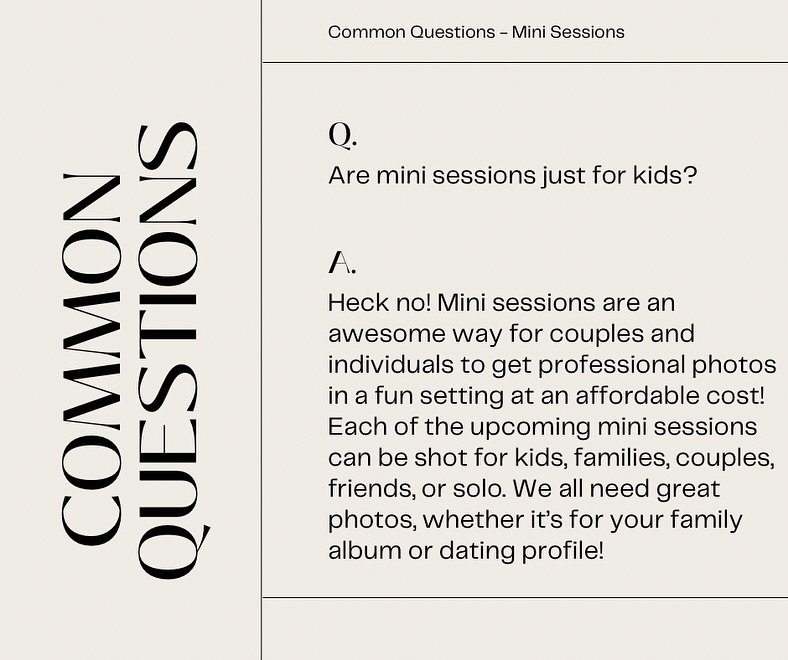 COMMON QUESTIONS

Common Questions – Mini Sessions

Q.
Are mini sessions just for kids?

A.
Heck no! Mini sessions are an awesome way for couples and individuals to get professional photos in a fun setting at an affordable cost! Each of the upcoming mini sessions can be shot for kids, families, couples, friends, or solo. We all need great photos, whether it's for your family album or dating profile!